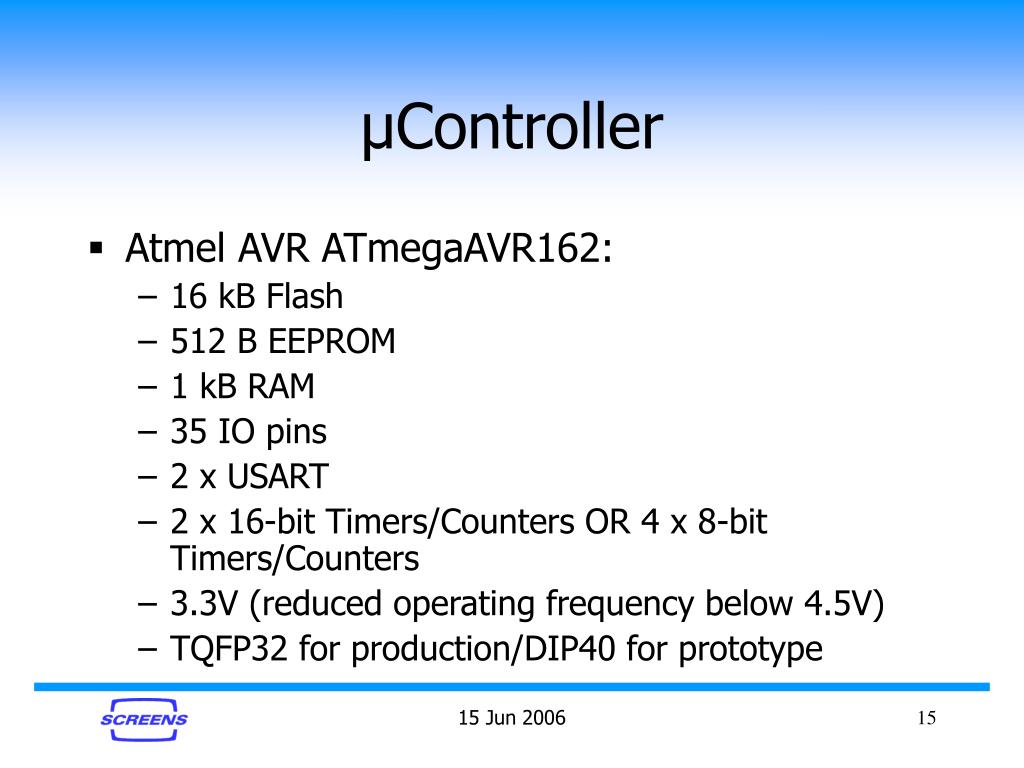 µController

▪ Atmel AVR ATmegaAVR162:
– 16 kB Flash
– 512 B EEPROM
– 1 kB RAM
– 35 IO pins
– 2 x USART
– 2 x 16-bit Timers/Counters OR 4 x 8-bit Timers/Counters
– 3.3V (reduced operating frequency below 4.5V)
– TQFP32 for production/DIP40 for prototype

SCREENS

15 Jun 2006

15